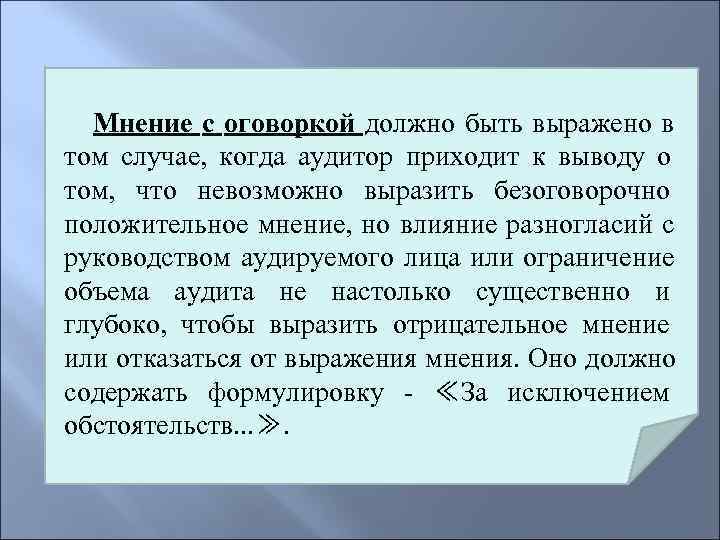 Мнение с оговоркой должно быть выражено в том случае, когда аудитор приходит к выводу о том, что невозможно выразить безоговорочно положительное мнение, но влияние разногласий с руководством аудируемого лица или ограничение объема аудита не настолько существенно и глубоко, чтобы выразить отрицательное мнение или отказаться от выражения мнения. Оно должно содержать формулировку - ≪За исключением обстоятельств...≫.